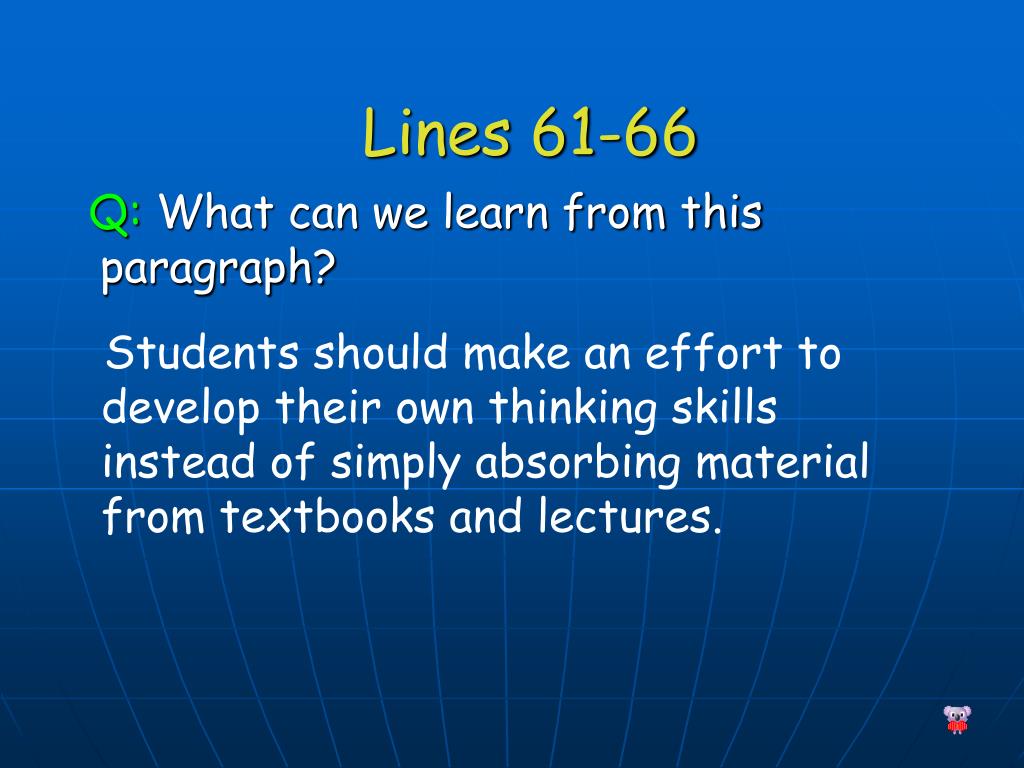 Lines 61-66

Q: What can we learn from this paragraph?

Students should make an effort to develop their own thinking skills instead of simply absorbing material from textbooks and lectures.